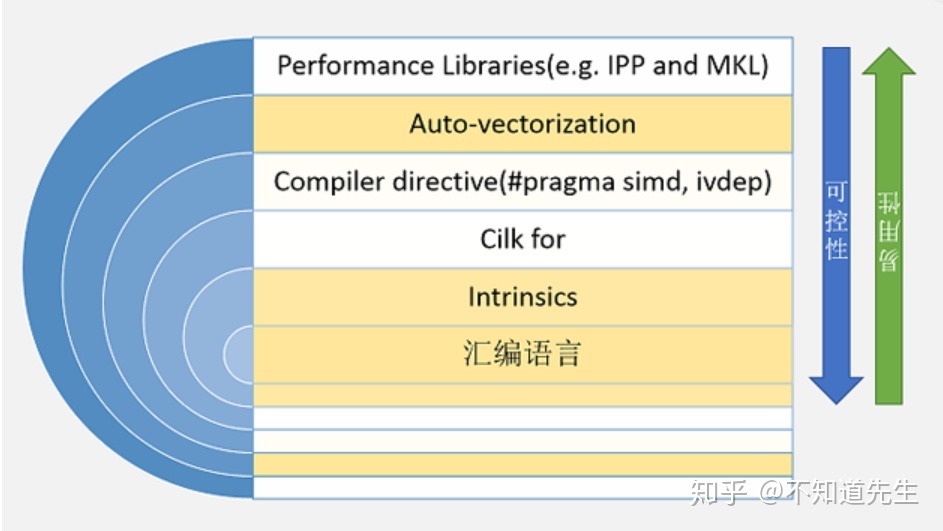 Performance Libraries(e.g. IPP and MKL)

Auto-vectorization

Compiler directive(#pragma simd, ivdep)

Cilk for

Intrinsics

汇编语言

可控性

易用性

知乎 @不知道先生